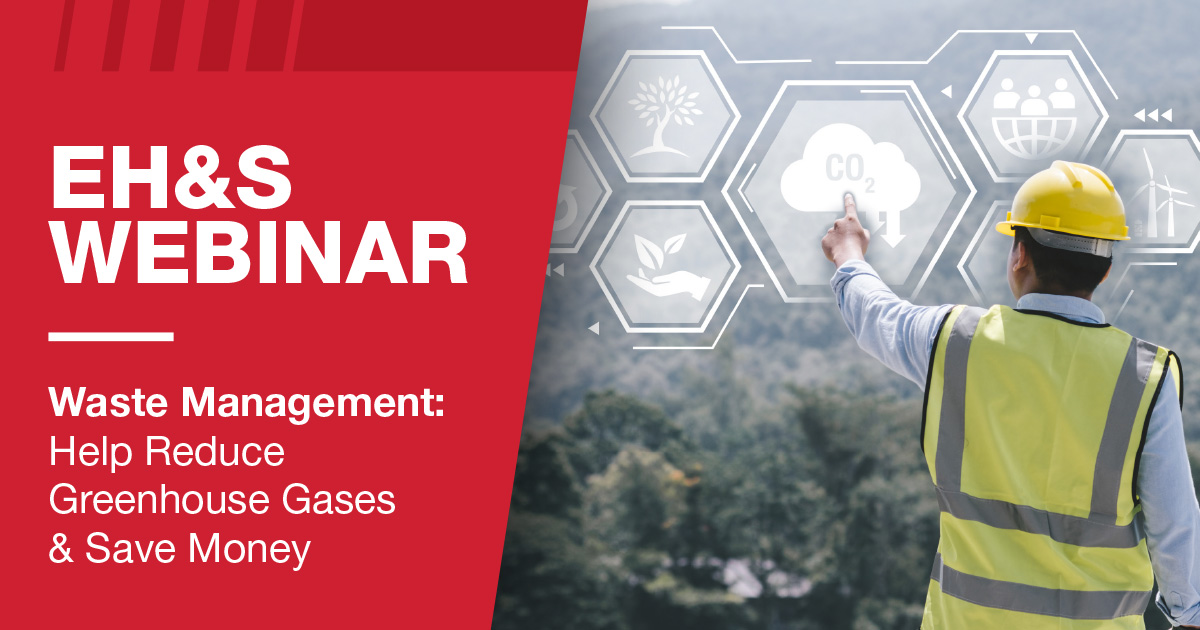 EH&S WEBINAR

Waste Management: Help Reduce Greenhouse Gases & Save Money

$CO_2$